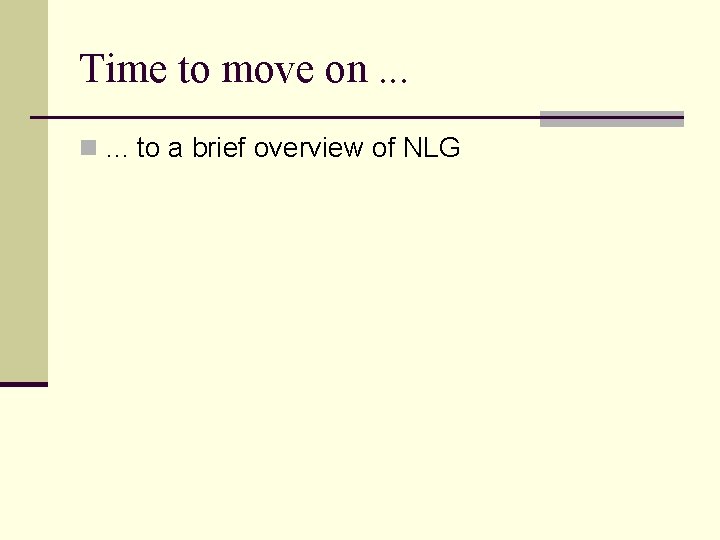 Time to move on ...

... to a brief overview of NLG